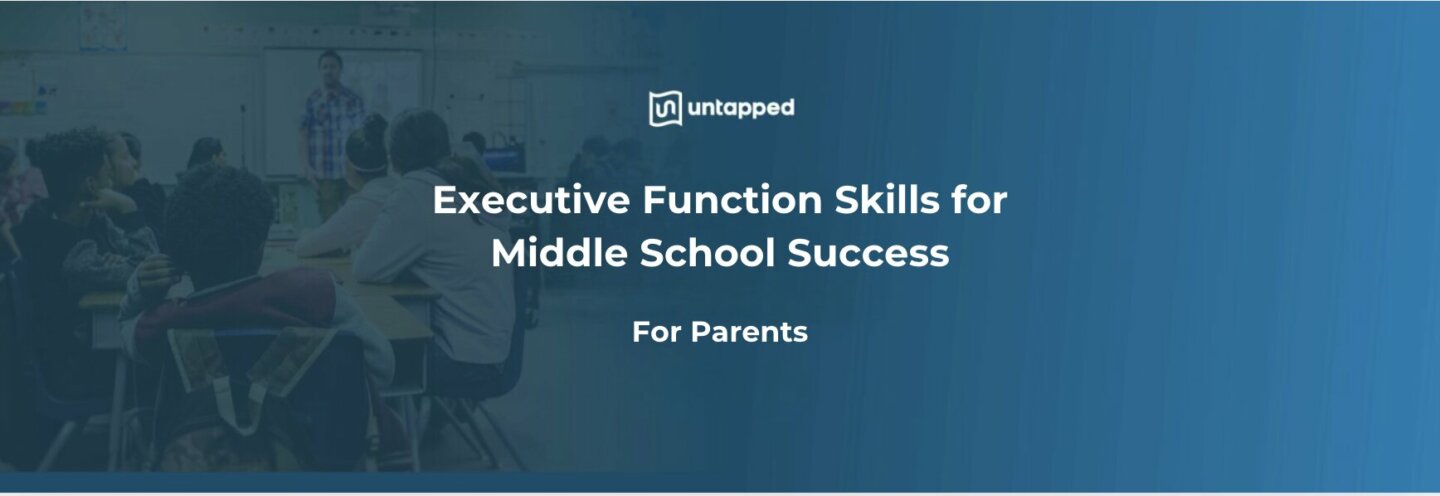 untapped

Executive Function Skills for Middle School Success

For Parents